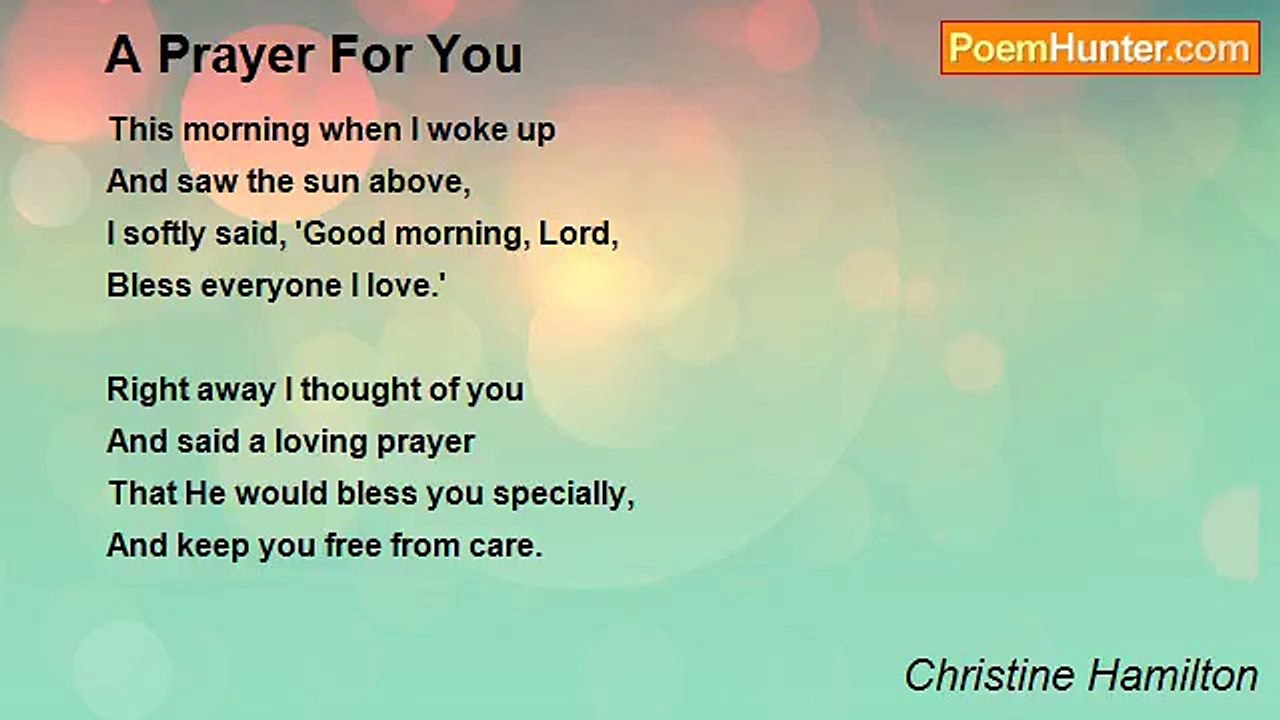 A Prayer For You

PoemHunter.com

This morning when I woke up
And saw the sun above,
I softly said, 'Good morning, Lord,
Bless everyone I love.'

Right away I thought of you
And said a loving prayer
That He would bless you specially,
And keep you free from care.

Christine Hamilton